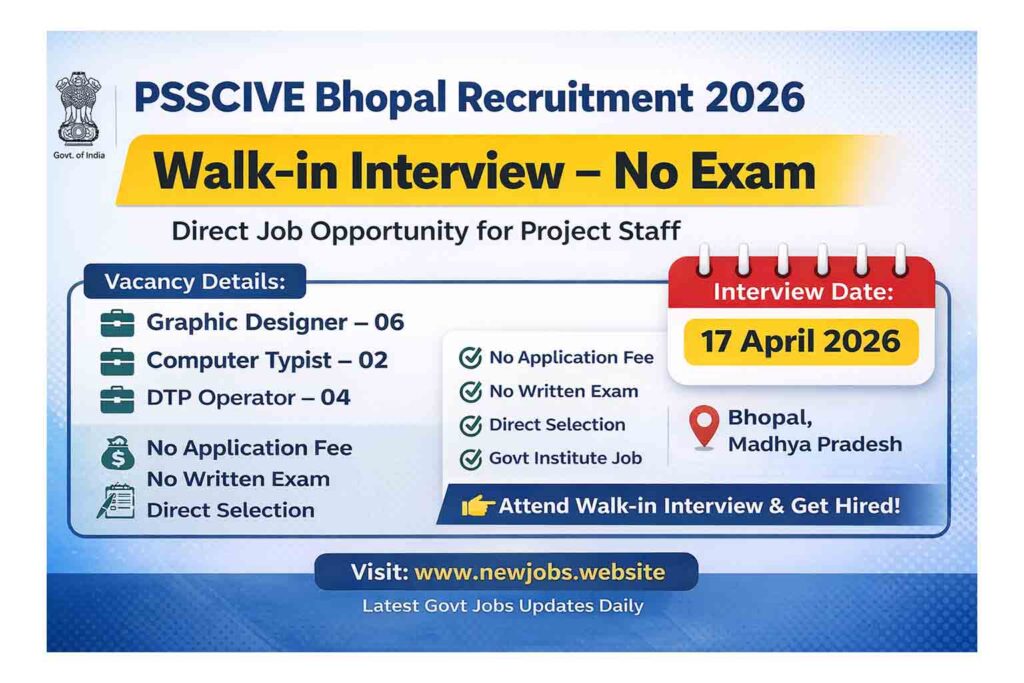 Govt. of India

PSSCIVE Bhopal Recruitment 2026

Walk-in Interview – No Exam

Direct Job Opportunity for Project Staff

Vacancy Details:

Graphic Designer – 06

Computer Typist – 02

DTP Operator – 04

No Application Fee

No Written Exam

Direct Selection

No Application Fee

No Written Exam

Direct Selection

Govt Institute Job

Interview Date:

17 April 2026

Bhopal, Madhya Pradesh

Attend Walk-in Interview & Get Hired!

Visit: www.newjobs.website

Latest Govt Jobs Updates Daily